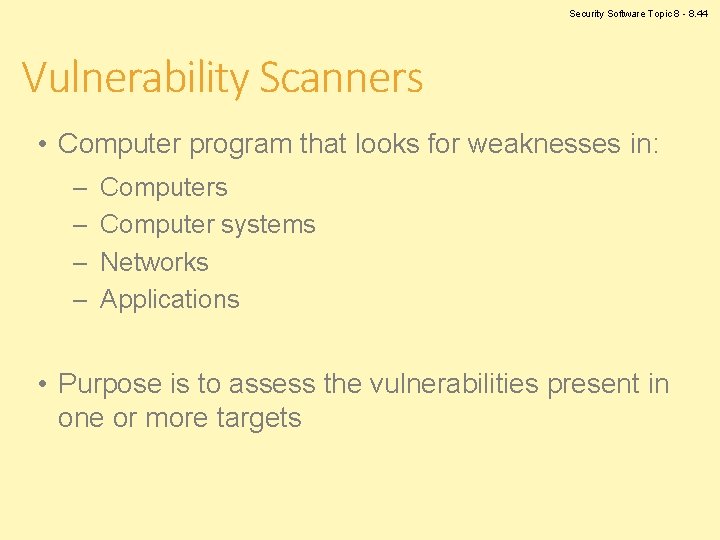 Security Software Topic 8 - 8.44

Vulnerability Scanners

• Computer program that looks for weaknesses in:
– Computers
– Computer systems
– Networks
– Applications

• Purpose is to assess the vulnerabilities present in one or more targets